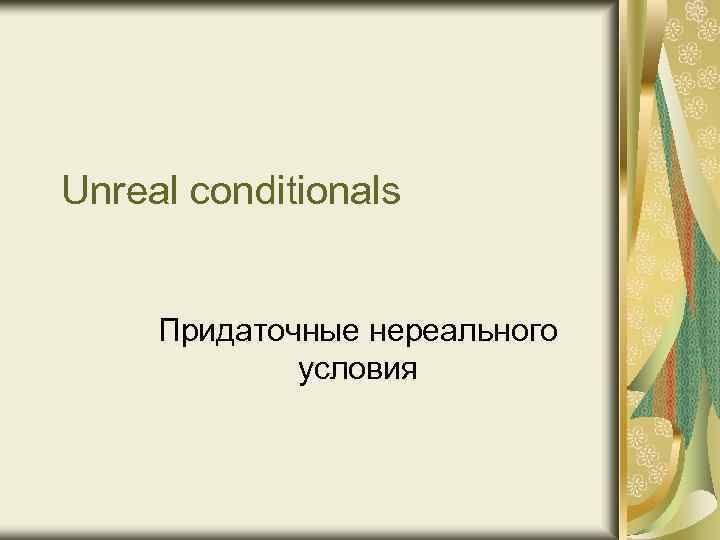 Unreal conditionals

Придаточные нереального условия